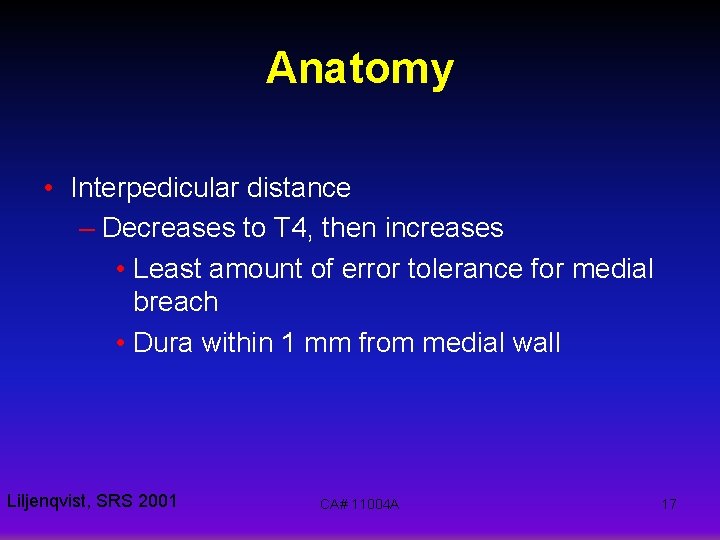 Anatomy

• Interpedicular distance
– Decreases to T4, then increases
• Least amount of error tolerance for medial breach
• Dura within 1 mm from medial wall

Liljenqvist, SRS 2001

CA# 11004A

17